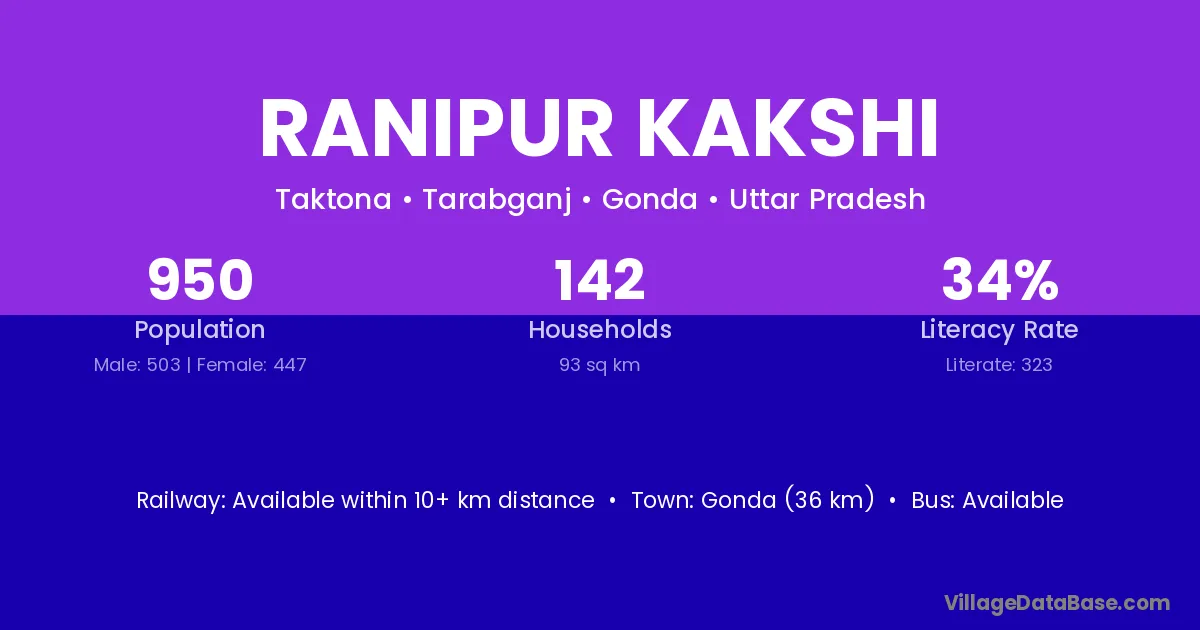 RANIPUR KAKSHI

Taktona • Tarabganj • Gonda • Uttar Pradesh

950
Population
Male: 503 | Female: 447

142
Households
93 sq km

34%
Literacy Rate
Literate: 323

Railway: Available within 10+ km distance • Town: Gonda (36 km) • Bus: Available

VillageDataBase.com